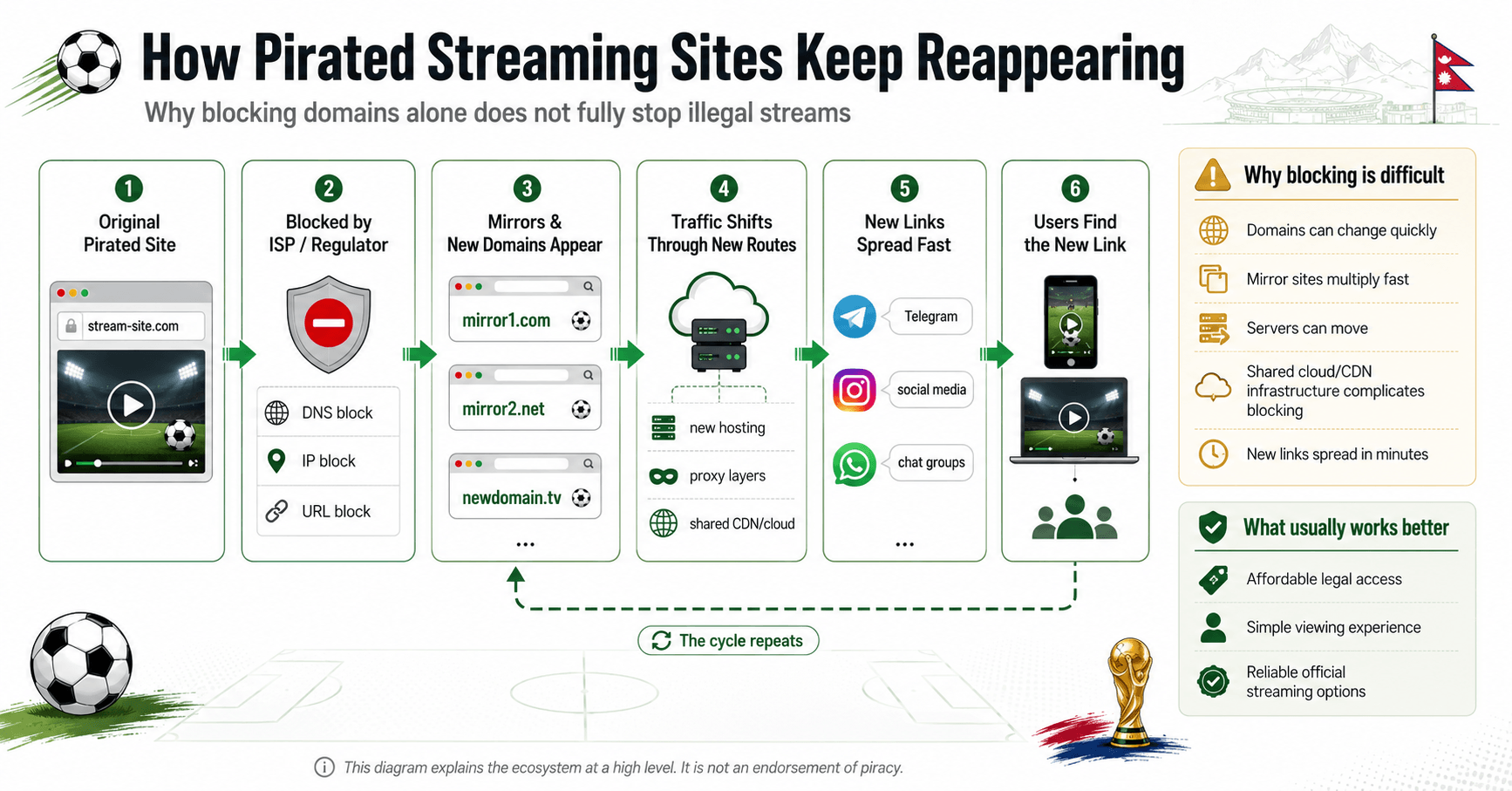 How Pirated Streaming Sites Keep Reappearing

Why blocking domains alone does not fully stop illegal streams

1
Original Pirated Site

stream-site.com

2
Blocked by ISP / Regulator

DNS block

IP block

URL block

3
Mirrors & New Domains Appear

mirror1.com

mirror2.net

newdomain.tv

...

4
Traffic Shifts Through New Routes

new hosting

proxy layers

shared CDN/cloud

5
New Links Spread Fast

Telegram

social media

chat groups

...

6
Users Find the New Link

The cycle repeats

Why blocking is difficult

Domains can change quickly

Mirror sites multiply fast

Servers can move

Shared cloud/CDN infrastructure complicates blocking

New links spread in minutes

What usually works better

Affordable legal access

Simple viewing experience

Reliable official streaming options

This diagram explains the ecosystem at a high level. It is not an endorsement of piracy.